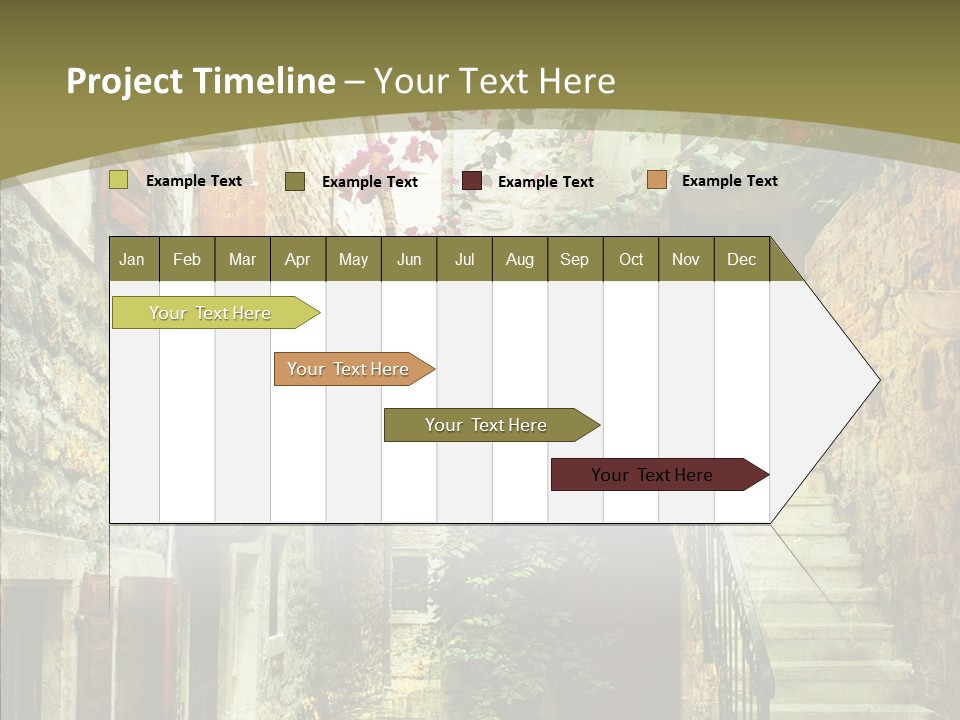 Project Timeline – Your Text Here

Example Text
Example Text
Example Text
Example Text

Jan Feb Mar Apr May Jun Jul Aug Sep Oct Nov Dec

Your Text Here
Your Text Here
Your Text Here
Your Text Here